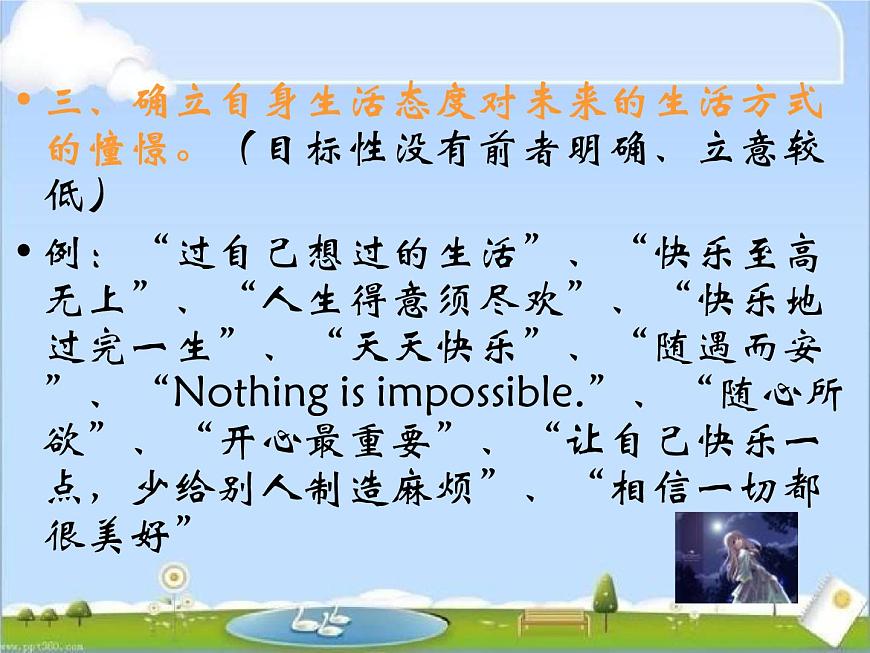 • 三、确立自身生活态度对未来的生活方式的憧憬。（目标性没有前者明确、立意较低）

• 例：“过自己想过的生活”、“快乐至高无上”、“人生得意须尽欢”、“快乐地过完一生”、“天天快乐”、“随遇而安”、“Nothing is impossible.”、“随心所欲”、“开心最重要”、“让自己快乐一点，少给别人制造麻烦”、“相信一切都很美好”

www.ppt360.com